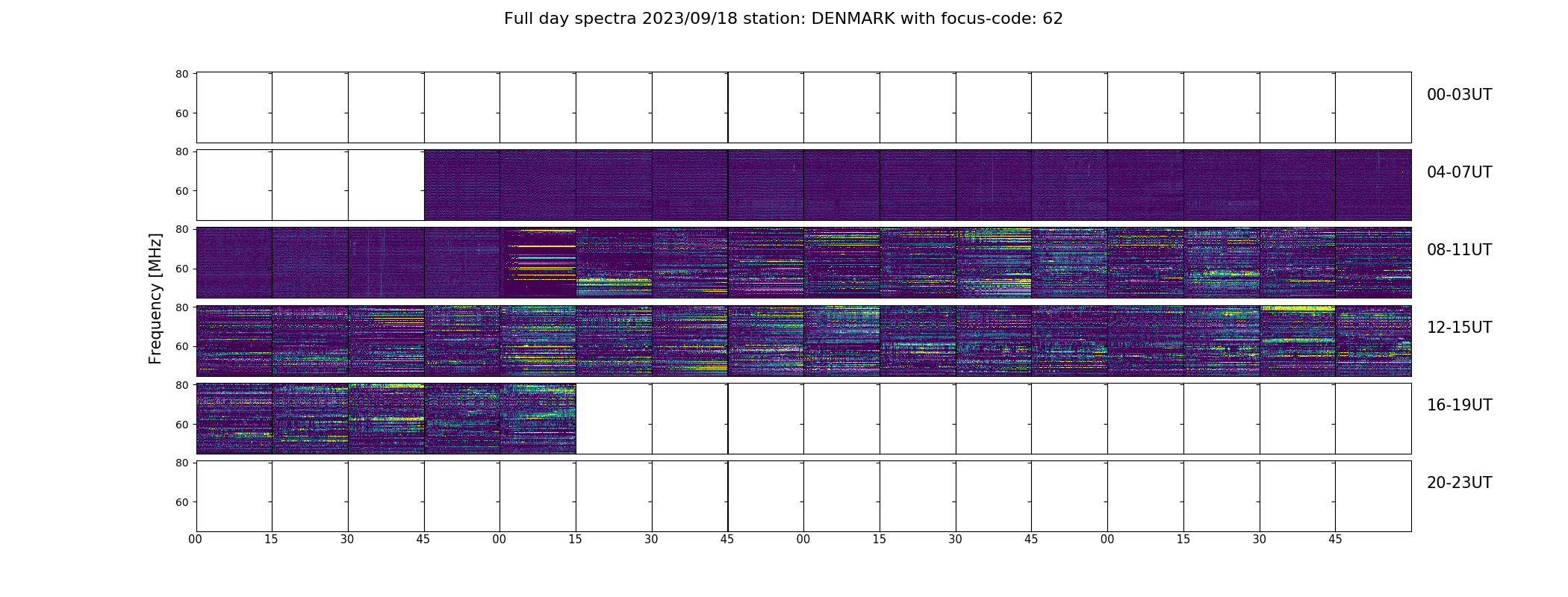 Full day spectra 2023/09/18 station: DENMARK with focus-code: 62

Frequency [MHz]

80
60
00-03UT

80
60
04-07UT

80
60
08-11UT

80
60
12-15UT

80
60
16-19UT

80
60
20-23UT

00 15 30 45 00 15 30 45 00 15 30 45 00 15 30 45